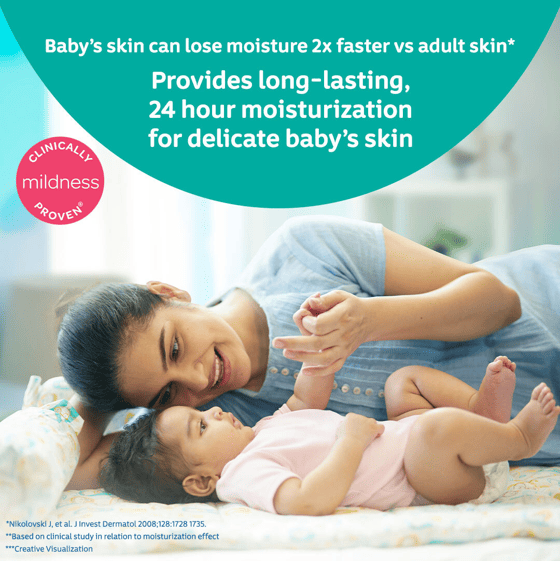 Baby's skin can lose moisture 2x faster vs adult skin*

Provides long-lasting, 24 hour moisturization for delicate baby's skin

CLINICALLY mildness PROVEN®

*Nikolovski J, et al. J Invest Dermatol 2008;128:1728 1735.
**Based on clinical study in relation to moisturization effect
***Creative Visualization